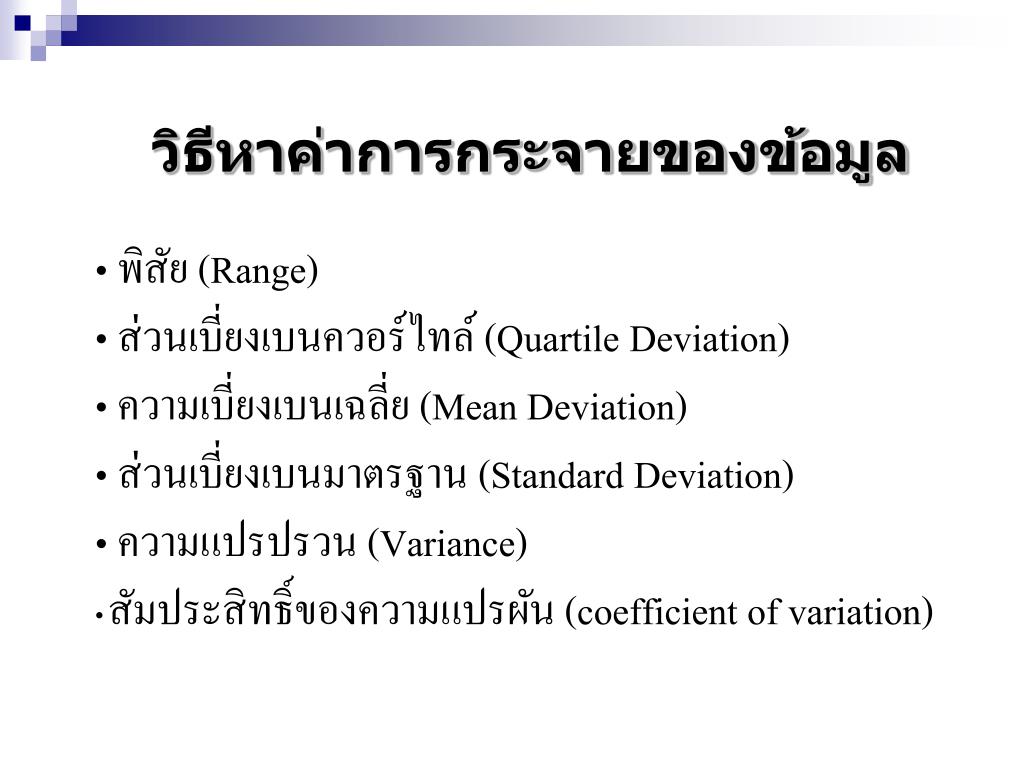 วิธีหาค่าการกระจายของข้อมูล

• พิสัย (Range)
• ส่วนเบี่ยงเบนควอร์ไทล์ (Quartile Deviation)
• ความเบี่ยงเบนเฉลี่ย (Mean Deviation)
• ส่วนเบี่ยงเบนมาตรฐาน (Standard Deviation)
• ความแปรปรวน (Variance)
• สัมประสิทธิ์ของความแปรผัน (coefficient of variation)